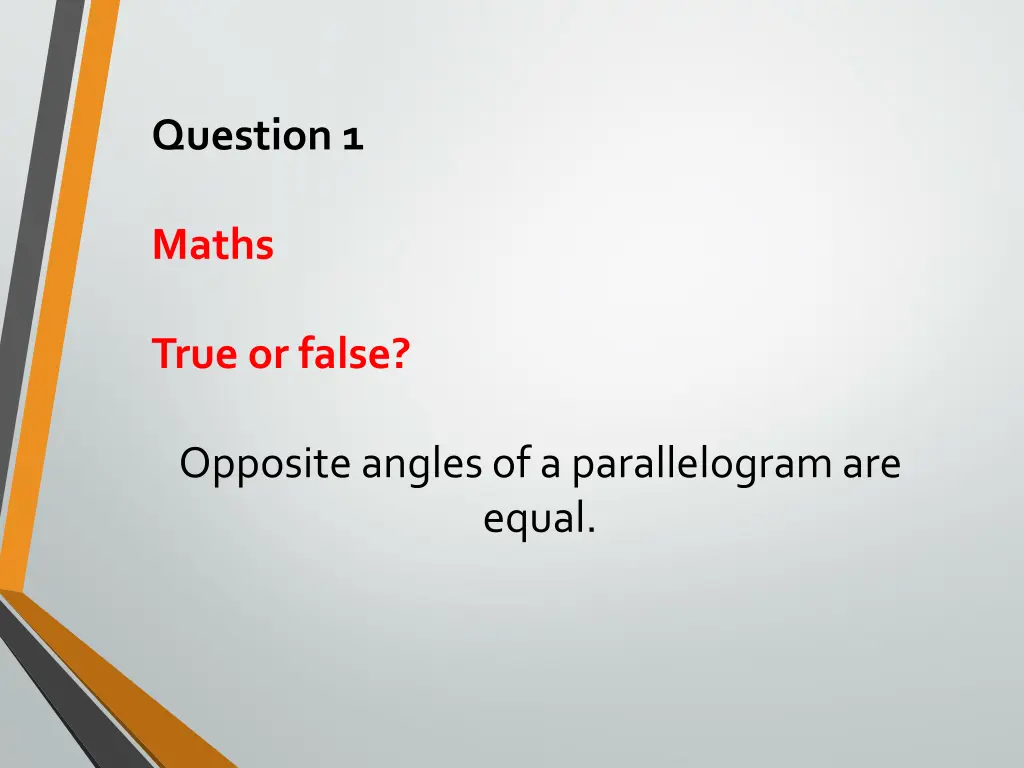 Question 1

Maths

True or false?

Opposite angles of a parallelogram are equal.